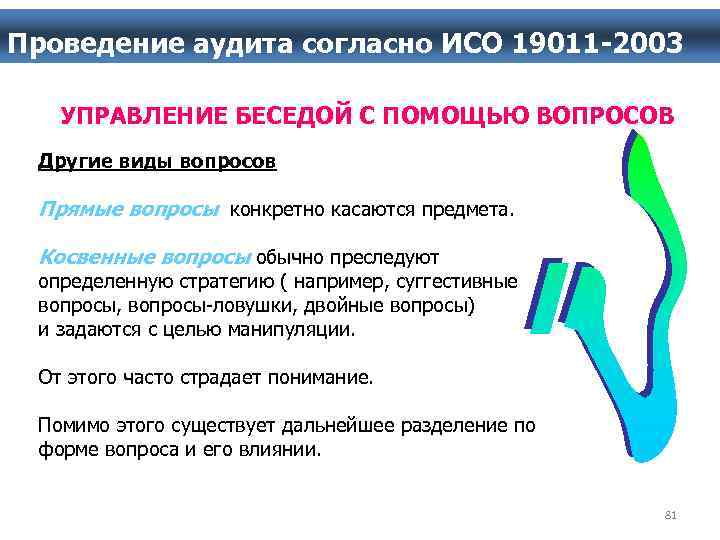 Проведение аудита согласно ИСО 19011-2003

УПРАВЛЕНИЕ БЕСЕДОЙ С ПОМОЩЬЮ ВОПРОСОВ

Другие виды вопросов

Прямые вопросы конкретно касаются предмета.

Косвенные вопросы обычно преследуют определенную стратегию ( например, суггестивные вопросы, вопросы-ловушки, двойные вопросы) и задаются с целью манипуляции.

От этого часто страдает понимание.

Помимо этого существует дальнейшее разделение по форме вопроса и его влиянии.

81